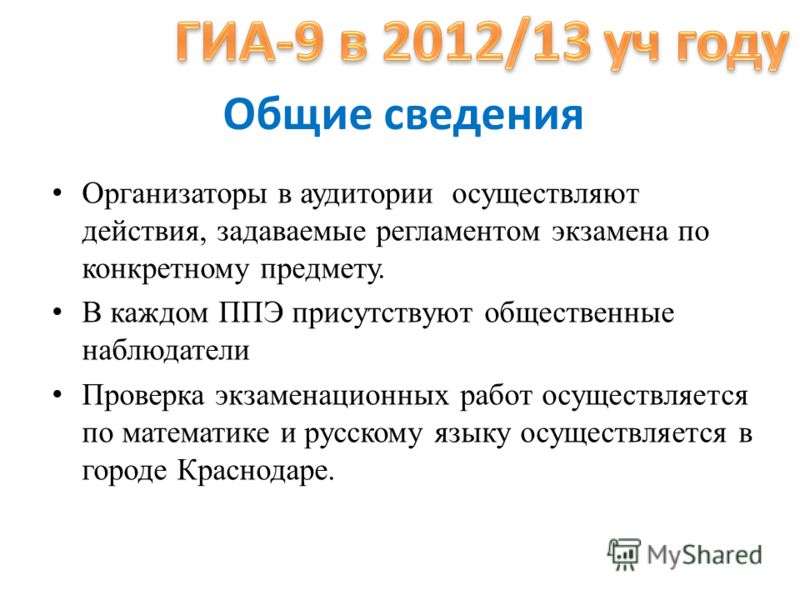 ГИА-9 в 2012/13 уч году

Общие сведения

• Организаторы в аудитории осуществляют действия, задаваемые регламентом экзамена по конкретному предмету.

• В каждом ППЭ присутствуют общественные наблюдатели

• Проверка экзаменационных работ осуществляется по математике и русскому языку осуществляется в городе Краснодаре.

MyShared